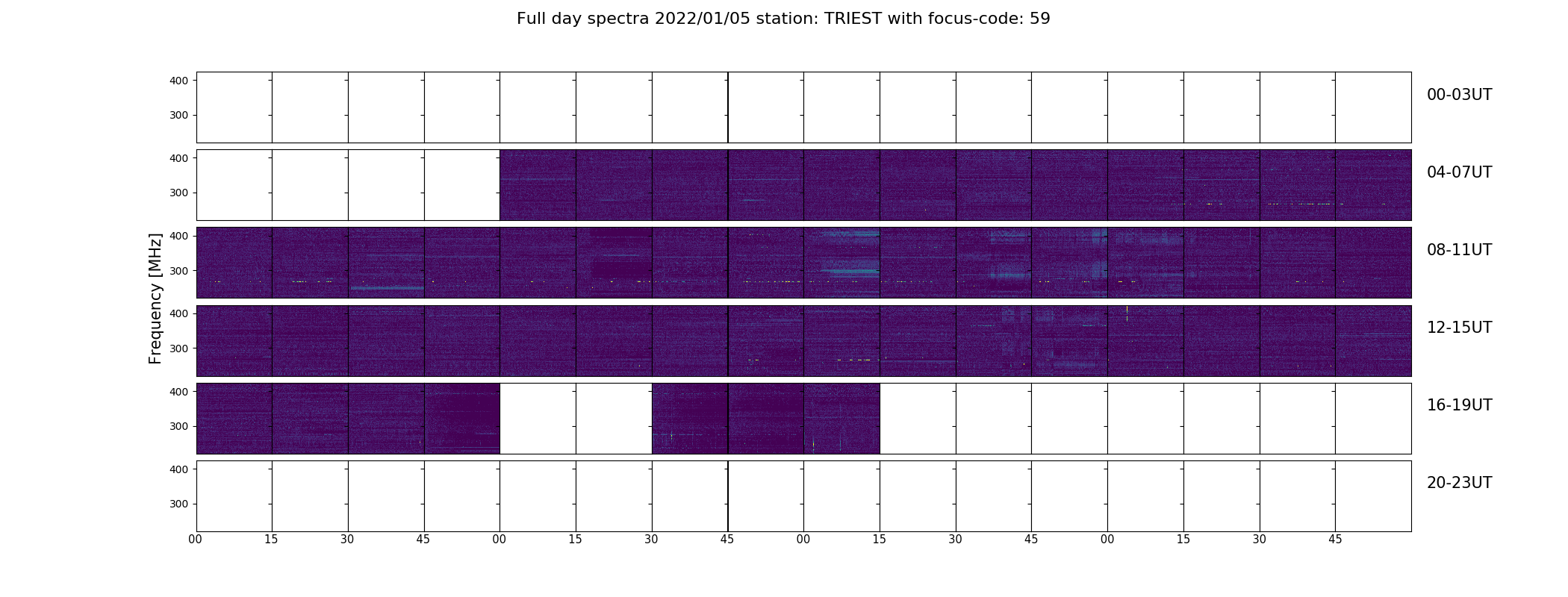 Full day spectra 2022/01/05 station: TRIEST with focus-code: 59

Frequency [MHz]

400
300
00-03UT

400
300
04-07UT

400
300
08-11UT

400
300
12-15UT

400
300
16-19UT

400
300
20-23UT

00 15 30 45 00 15 30 45 00 15 30 45 00 15 30 45